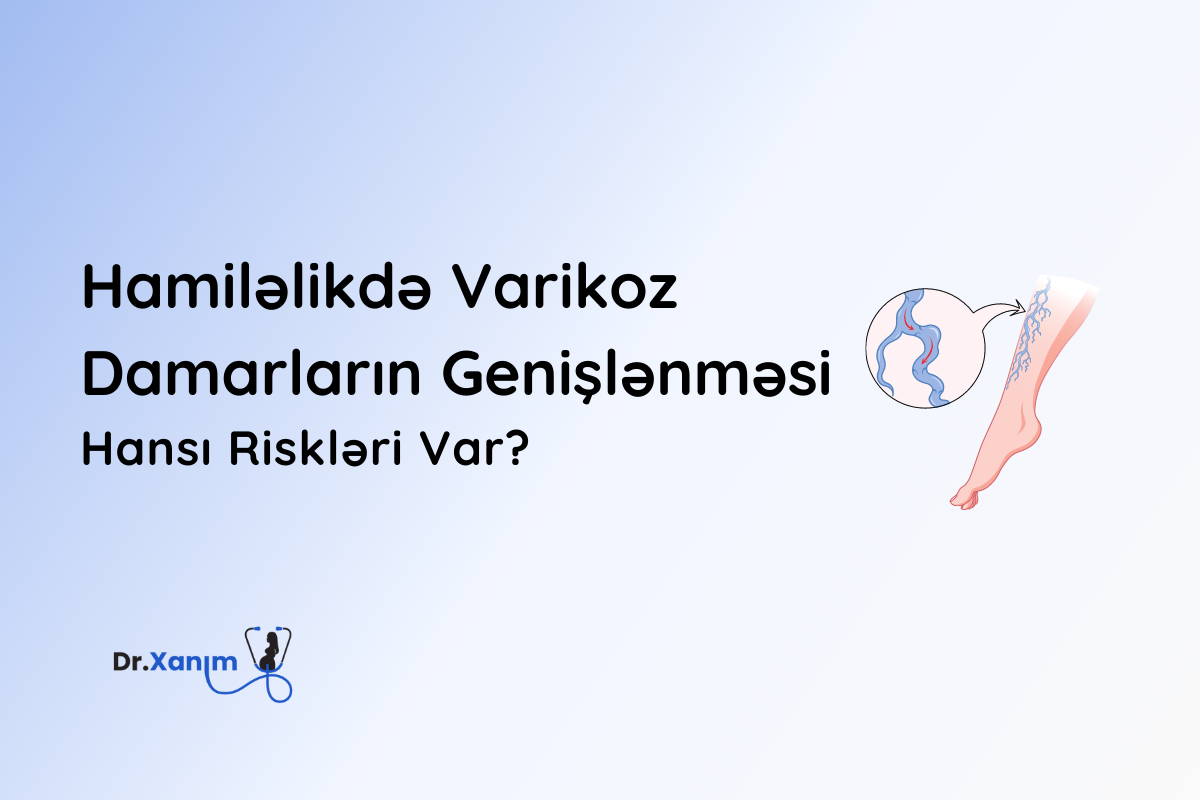 Hamiləlikdə Varikoz Damarların Genişlənməsi
Hansı Riskləri Var?

Dr.Xanım